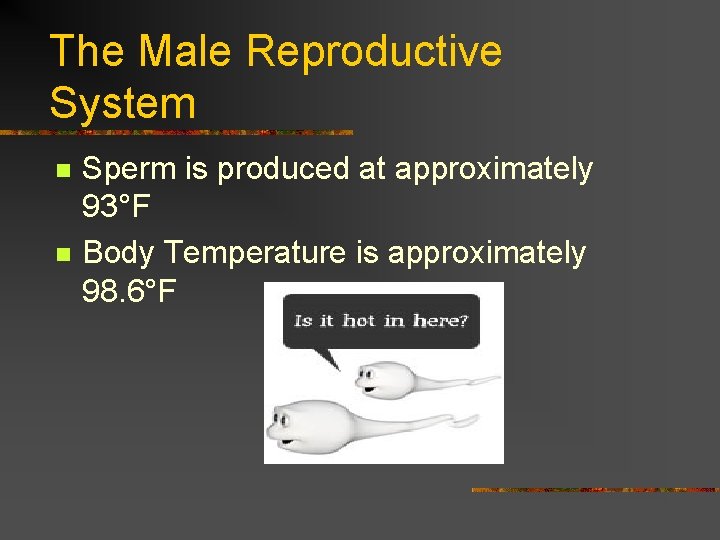 The Male Reproductive System

Sperm is produced at approximately 93°F

Body Temperature is approximately 98.6°F

Is it hot in here?